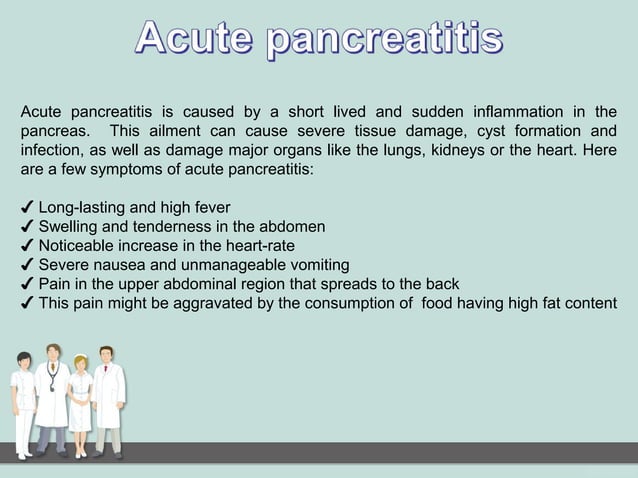 Acute pancreatitis

Acute pancreatitis is caused by a short lived and sudden inflammation in the pancreas. This ailment can cause severe tissue damage, cyst formation and infection, as well as damage major organs like the lungs, kidneys or the heart. Here are a few symptoms of acute pancreatitis:

✓ Long-lasting and high fever
✓ Swelling and tenderness in the abdomen
✓ Noticeable increase in the heart-rate
✓ Severe nausea and unmanageable vomiting
✓ Pain in the upper abdominal region that spreads to the back
✓ This pain might be aggravated by the consumption of food having high fat content